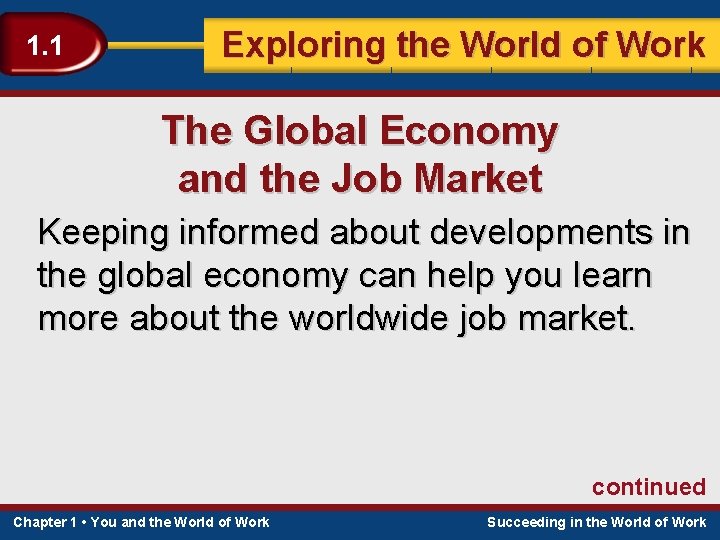 1.1

Exploring the World of Work

The Global Economy and the Job Market

Keeping informed about developments in the global economy can help you learn more about the worldwide job market.

continued

Chapter 1 • You and the World of Work

Succeeding in the World of Work